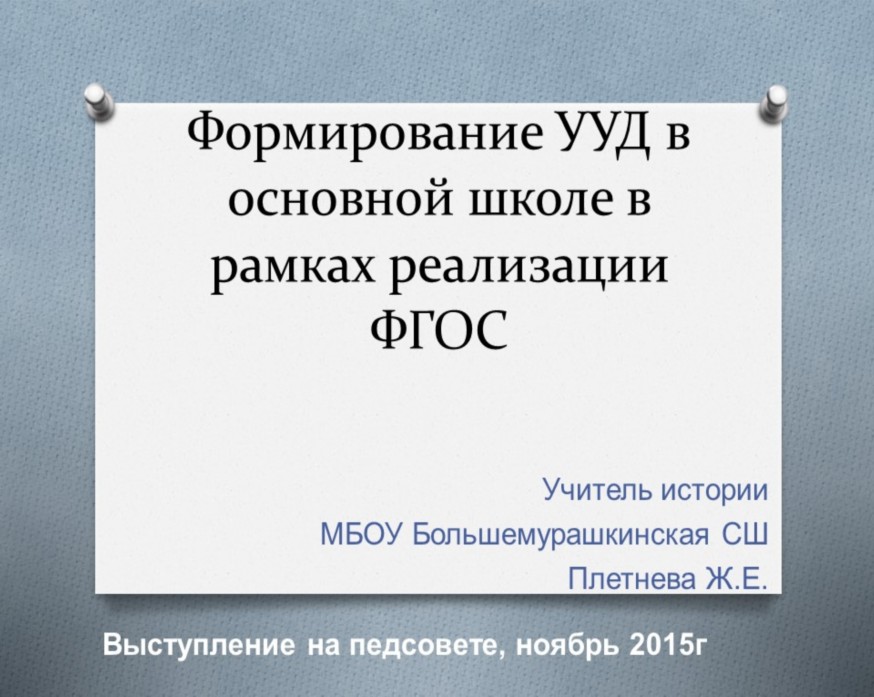 Формирование УУД в основной школе в рамках реализации ФГОС

Учитель истории
МБОУ Большемурашкинская СШ
Плетнева Ж.Е.

Выступление на педсовете, ноябрь 2015г